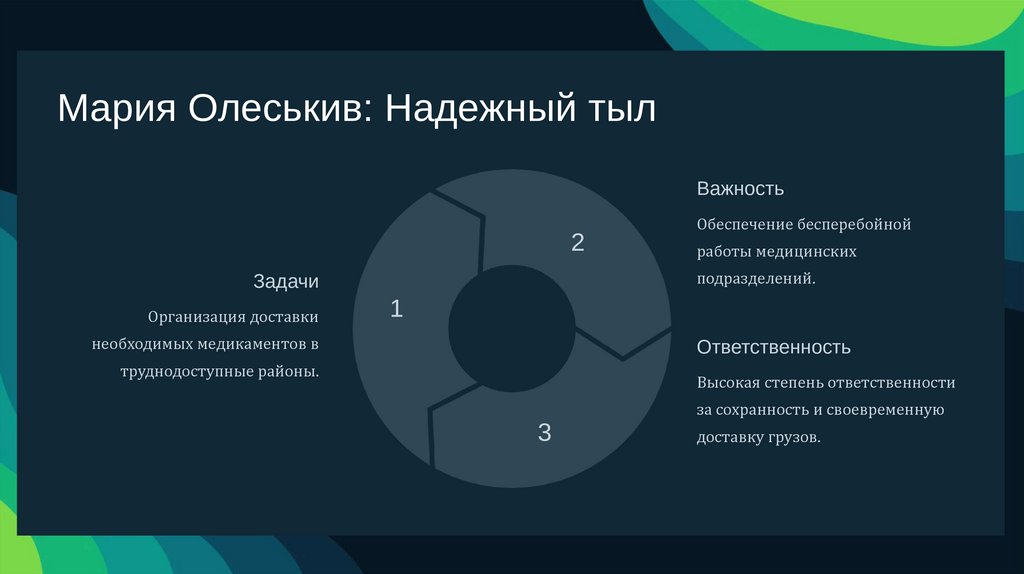 Мария Олеськив: Надежный тыл

Задачи

Организация доставки необходимых медикаментов в труднодоступные районы.

1

2

3

Важность

Обеспечение бесперебойной работы медицинских подразделений.

Ответственность

Высокая степень ответственности за сохранность и своевременную доставку грузов.